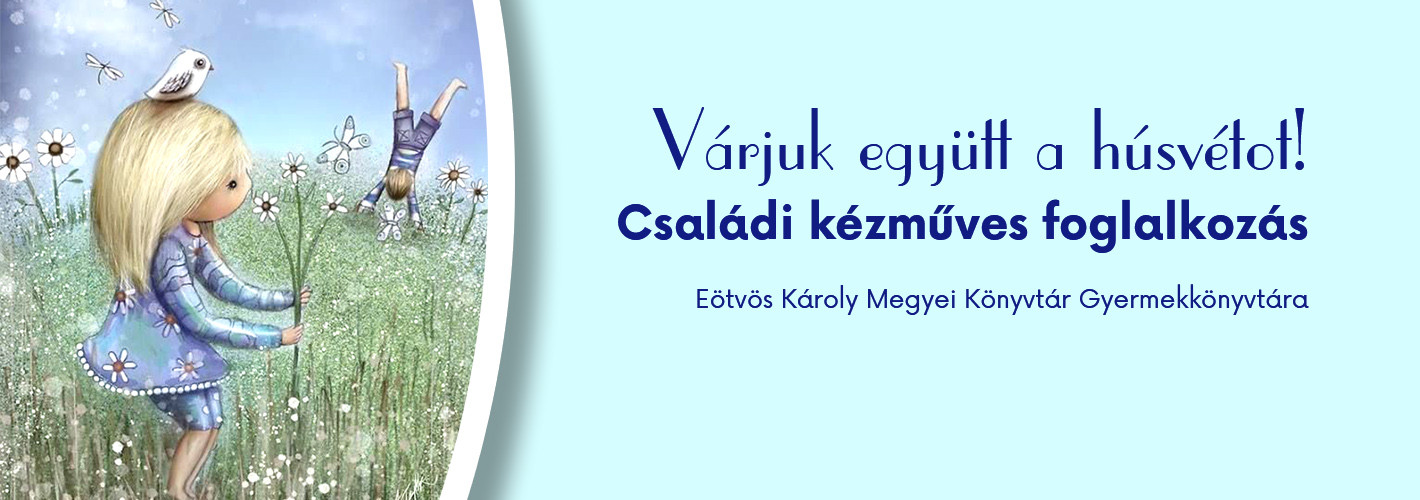 Várjuk együtt a húsvétot!
Családi kézműves foglalkozás

Eötvös Károly Megyei Könyvtár Gyermekkönyvtára